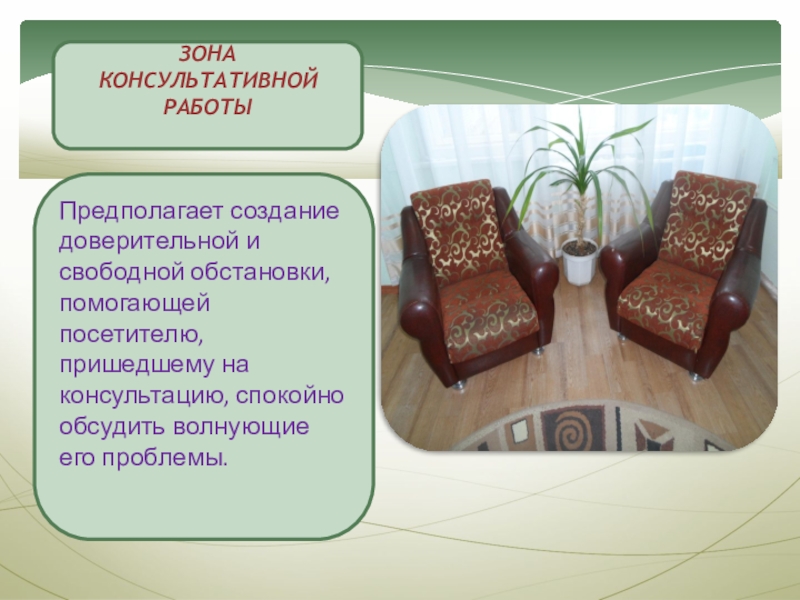 ЗОНА КОНСУЛЬТАТИВНОЙ РАБОТЫ

Предполагает создание доверительной и свободной обстановки, помогающей посетителю, пришедшему на консультацию, спокойно обсудить волнующие его проблемы.